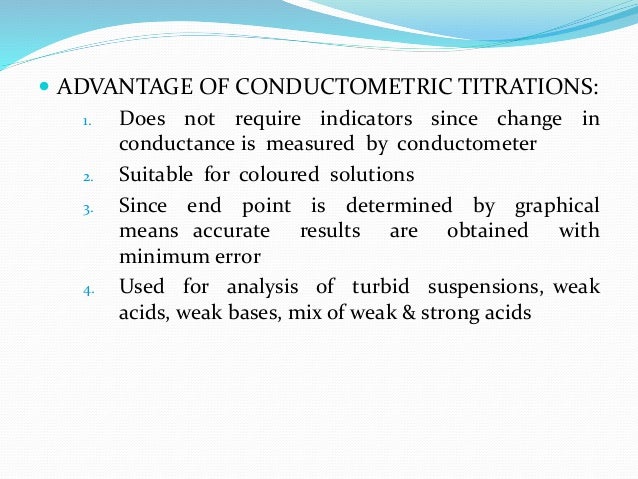 ADVANTAGE OF CONDUCTOMETRIC TITRATIONS:

1. Does not require indicators since change in conductance is measured by conductometer
2. Suitable for coloured solutions
3. Since end point is determined by graphical means accurate results are obtained with minimum error
4. Used for analysis of turbid suspensions, weak acids, weak bases, mix of weak & strong acids